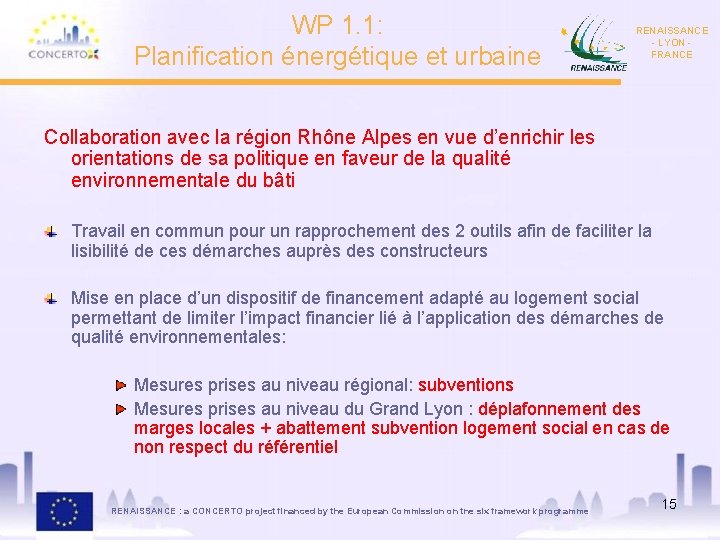 CONCERTO

WP 1.1:
Planification énergétique et urbaine

RENAISSANCE

RENAISSANCE
- LYON -
FRANCE

Collaboration avec la région Rhône Alpes en vue d'enrichir les orientations de sa politique en faveur de la qualité environnementale du bâti

Travail en commun pour un rapprochement des 2 outils afin de faciliter la lisibilité de ces démarches auprès des constructeurs

Mise en place d'un dispositif de financement adapté au logement social permettant de limiter l'impact financier lié à l'application des démarches de qualité environnementales:

Mesures prises au niveau régional: subventions

Mesures prises au niveau du Grand Lyon : déplafonnement des marges locales + abattement subvention logement social en cas de non respect du référentiel

RENAISSANCE : a CONCERTO project financed by the European Commission on the six framework programme

15